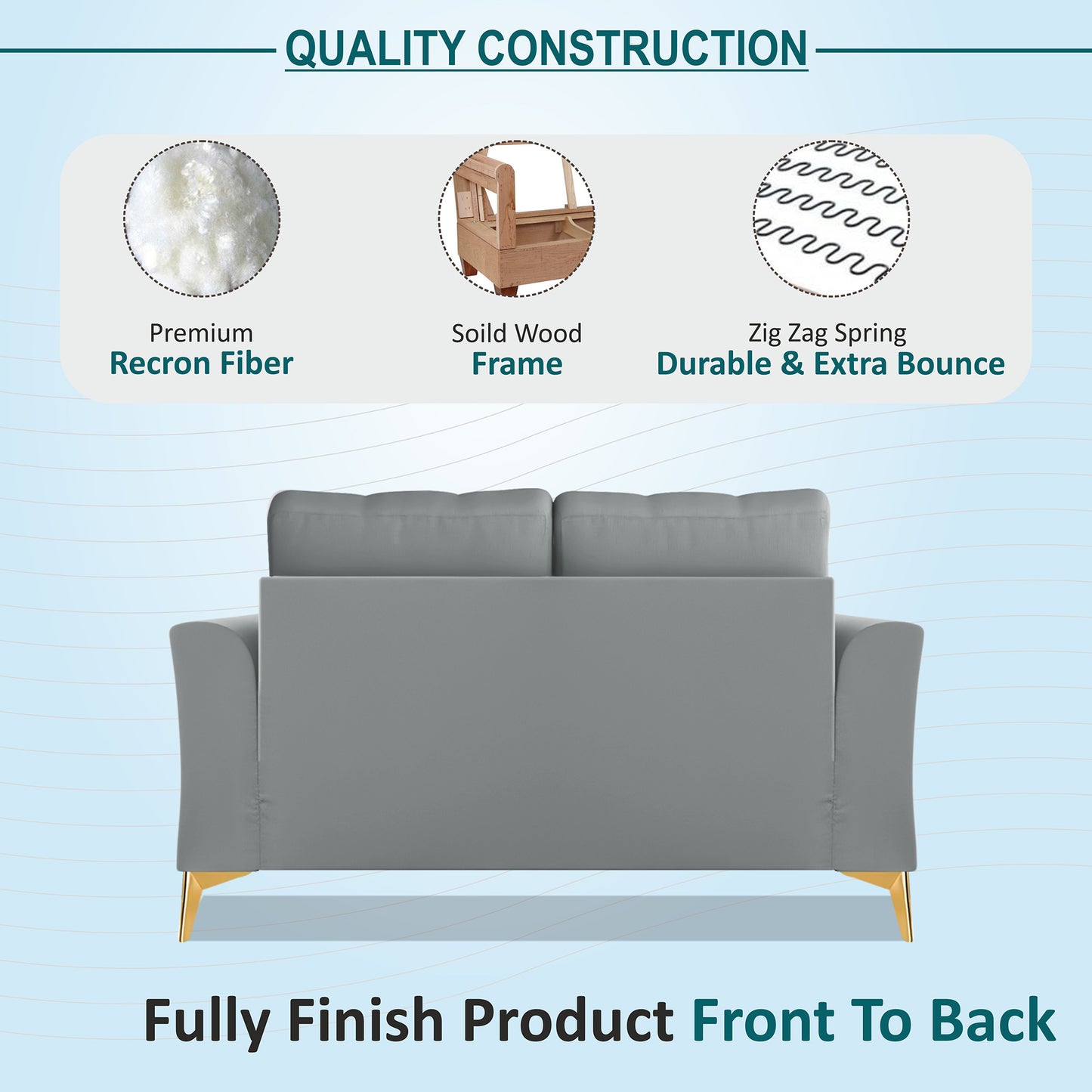 QUALITY CONSTRUCTION

Premium
Recron Fiber

Soild Wood
Frame

Zig Zag Spring
Durable & Extra Bounce

Fully Finish Product Front To Back